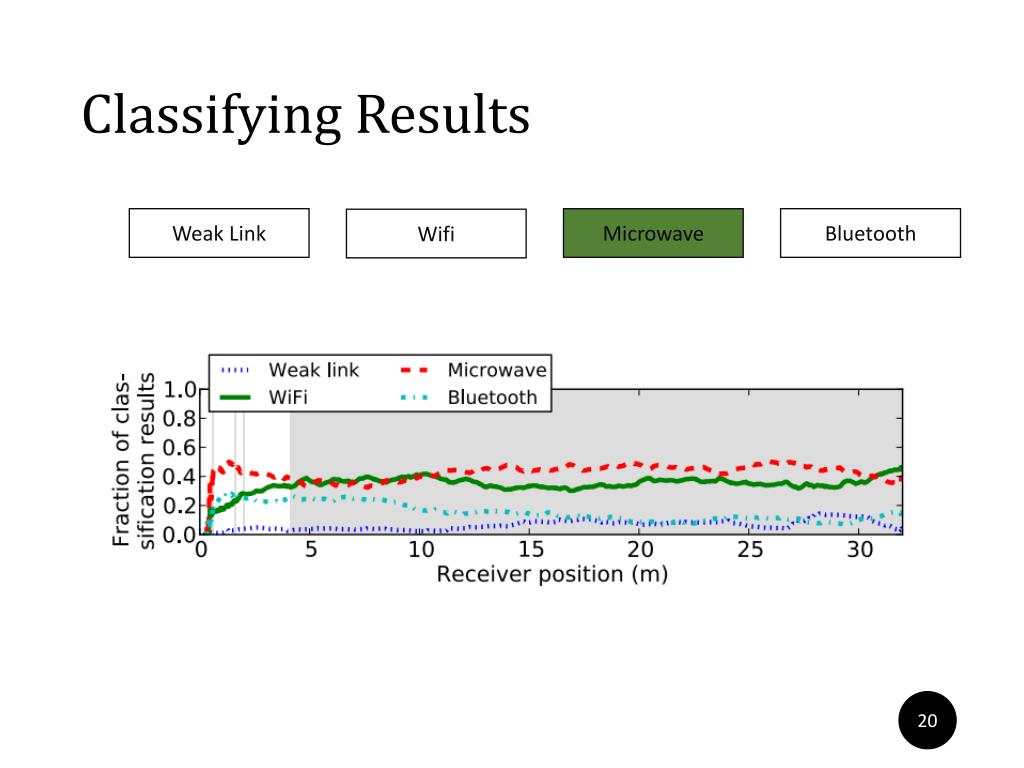 Classifying Results

Weak Link

Wifi

Microwave

Bluetooth

Weak link
WiFi
Microwave
Bluetooth

Fraction of classification results

1.0
0.8
0.6
0.4
0.2
0.0

0
5
10
15
20
25
30

Receiver position (m)

20